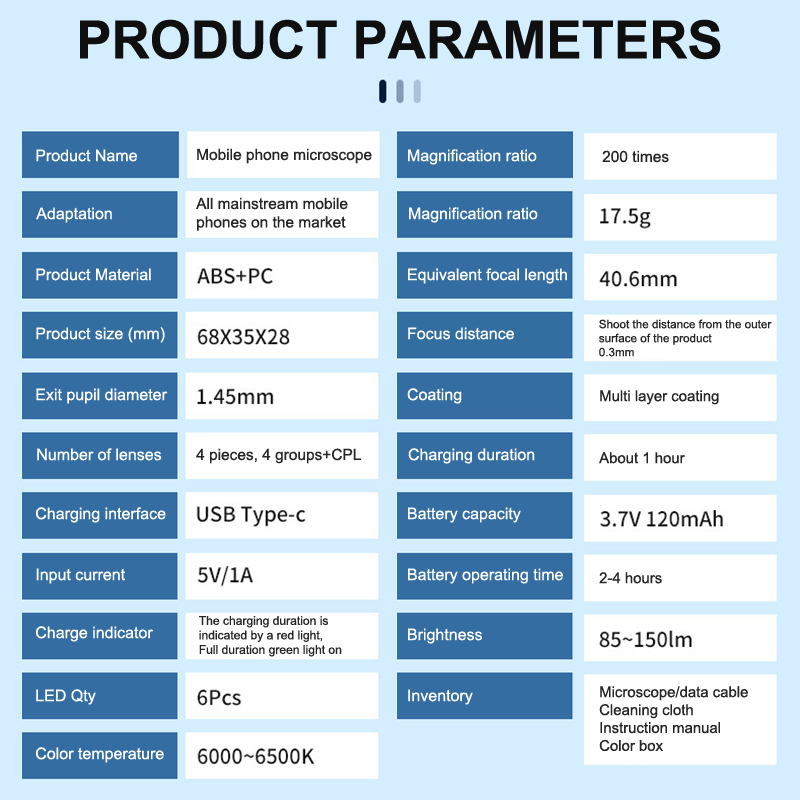 PRODUCT PARAMETERS

| Product Name | Mobile phone microscope |
|---|---|
| Adaptation | All mainstream mobile phones on the market |
| Product Material | ABS+PC |
| Product size (mm) | 68X35X28 |
| Exit pupil diameter | 1.45mm |
| Number of lenses | 4 pieces, 4 groups+CPL |
| Charging interface | USB Type-c |
| Input current | 5V/1A |
| Charge indicator | The charging duration is indicated by a red light, Full duration green light on |
| LED Qty | 6Pcs |
| Color temperature | 6000~6500K |

| Magnification ratio | 200 times |
|---|---|
| Magnification ratio | 17.5g |
| Equivalent focal length | 40.6mm |
| Focus distance | Shoot the distance from the outer surface of the product 0.3mm |
| Coating | Multi layer coating |
| Charging duration | About 1 hour |
| Battery capacity | 3.7V 120mAh |
| Battery operating time | 2-4 hours |
| Brightness | 85~150lm |
| Inventory | Microscope/data cable Cleaning cloth Instruction manual Color box |